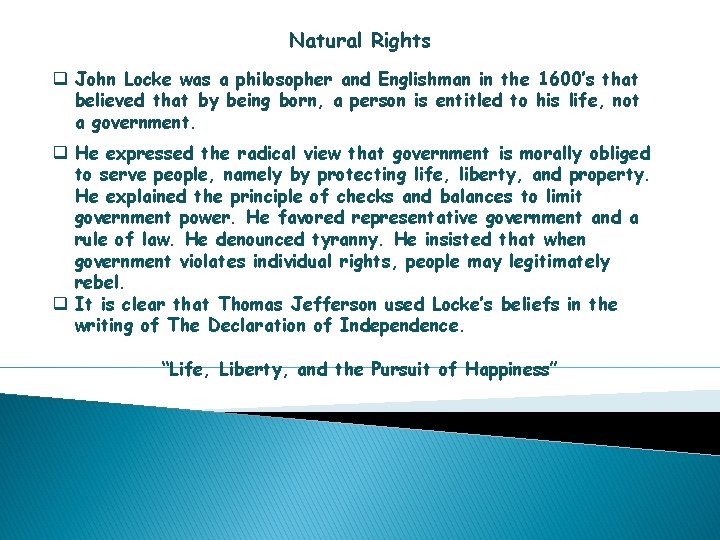 Natural Rights

❑ John Locke was a philosopher and Englishman in the 1600's that believed that by being born, a person is entitled to his life, not a government.

❑ He expressed the radical view that government is morally obliged to serve people, namely by protecting life, liberty, and property. He explained the principle of checks and balances to limit government power. He favored representative government and a rule of law. He denounced tyranny. He insisted that when government violates individual rights, people may legitimately rebel.

❑ It is clear that Thomas Jefferson used Locke's beliefs in the writing of The Declaration of Independence.

"Life, Liberty, and the Pursuit of Happiness"